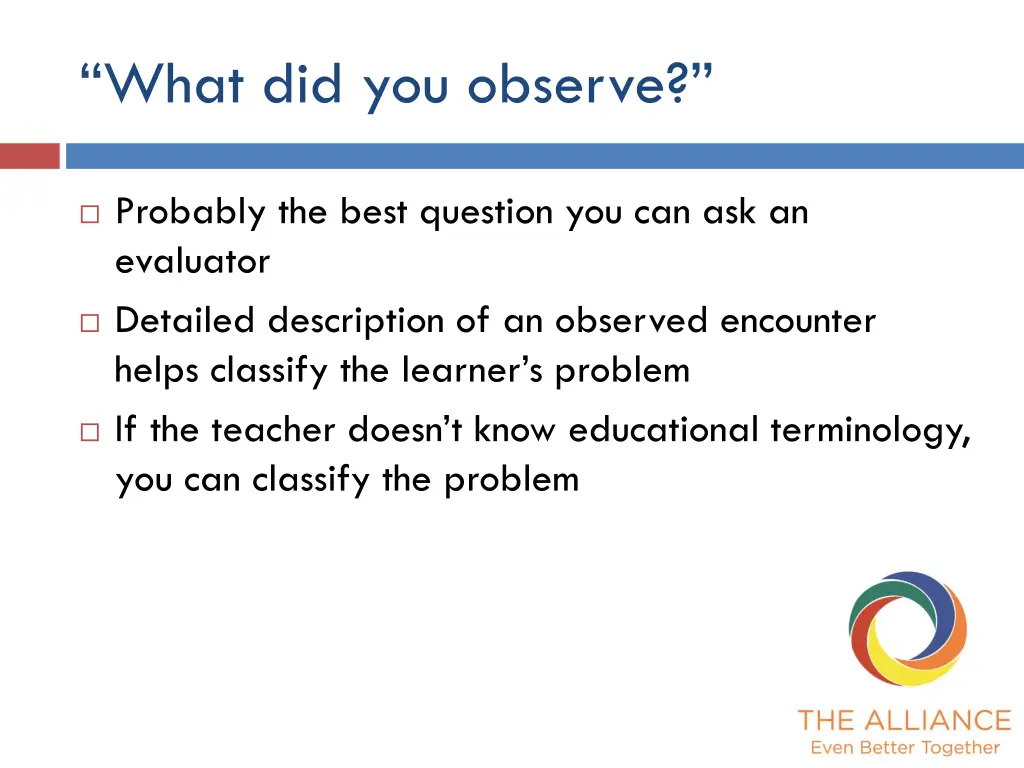 “What did you observe?”

□ Probably the best question you can ask an evaluator

□ Detailed description of an observed encounter helps classify the learner’s problem

□ If the teacher doesn’t know educational terminology, you can classify the problem

THE ALLIANCE
Even Better Together